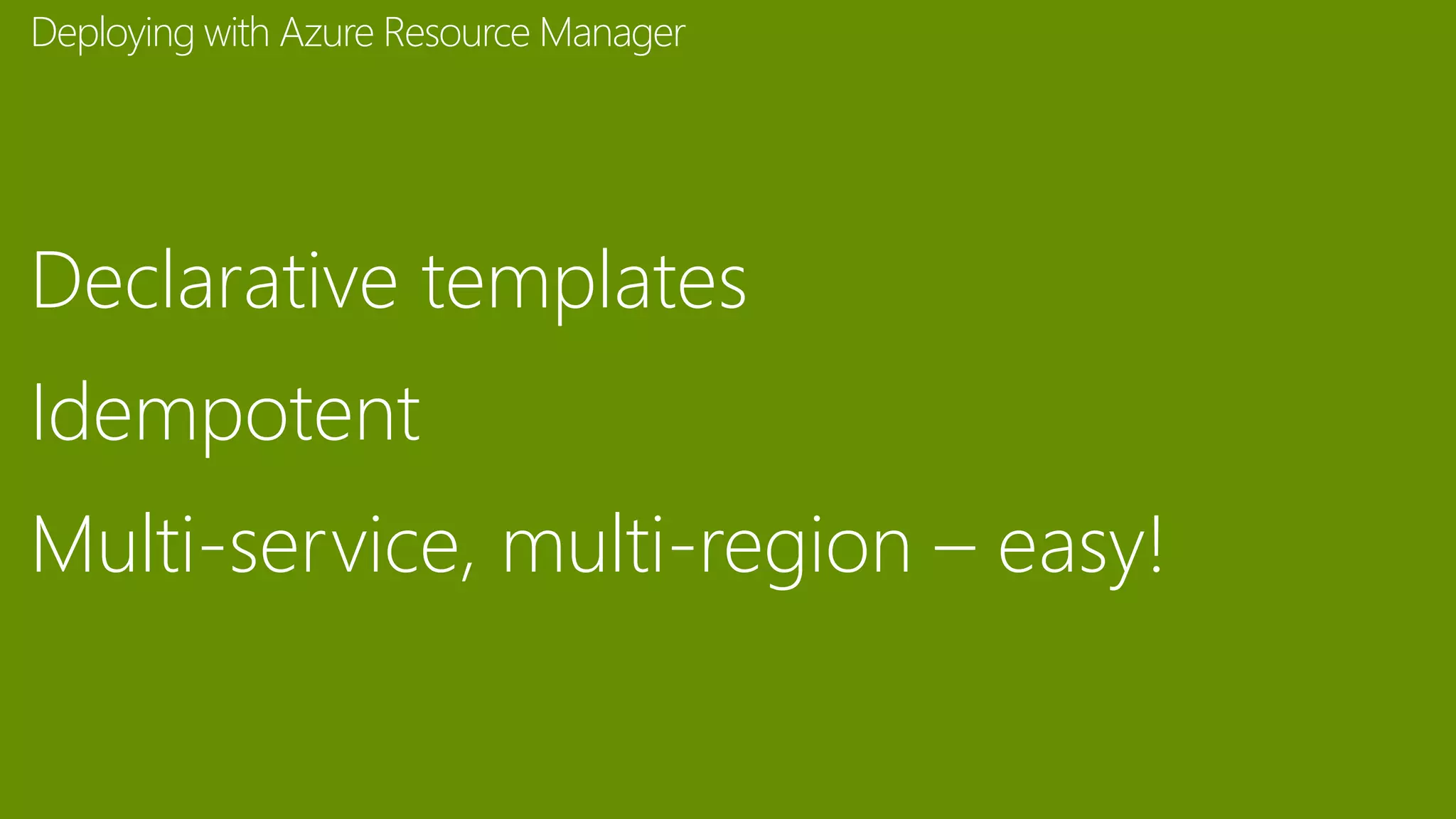 Deploying with Azure Resource Manager

Declarative templates

Idempotent

Multi-service, multi-region – easy!